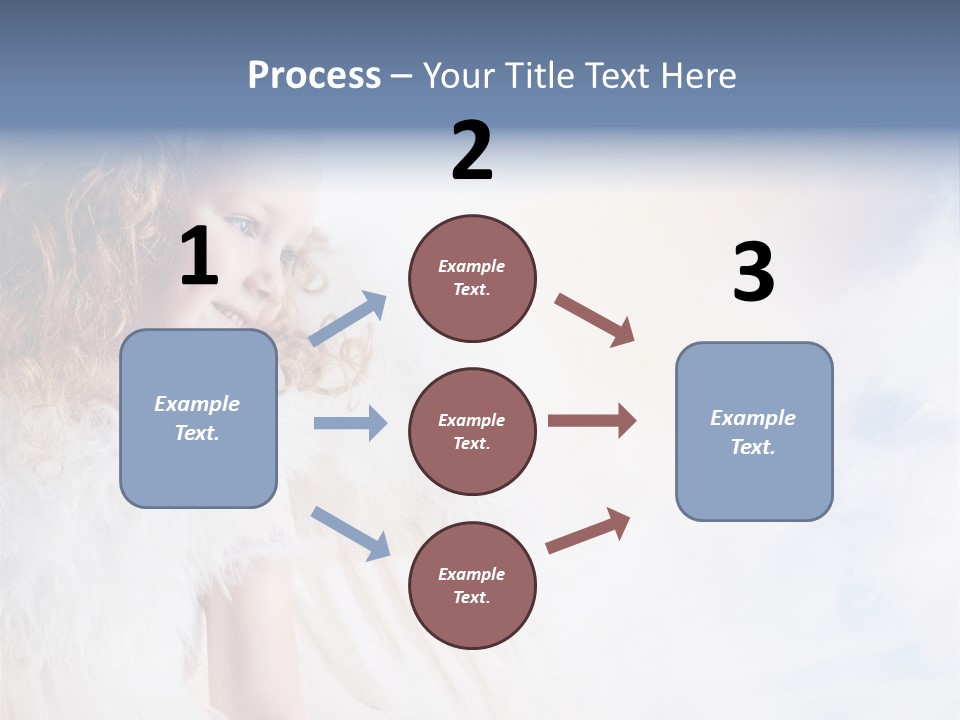 Process – Your Title Text Here

1

Example Text.

2

Example Text.

Example Text.

Example Text.

3

Example Text.